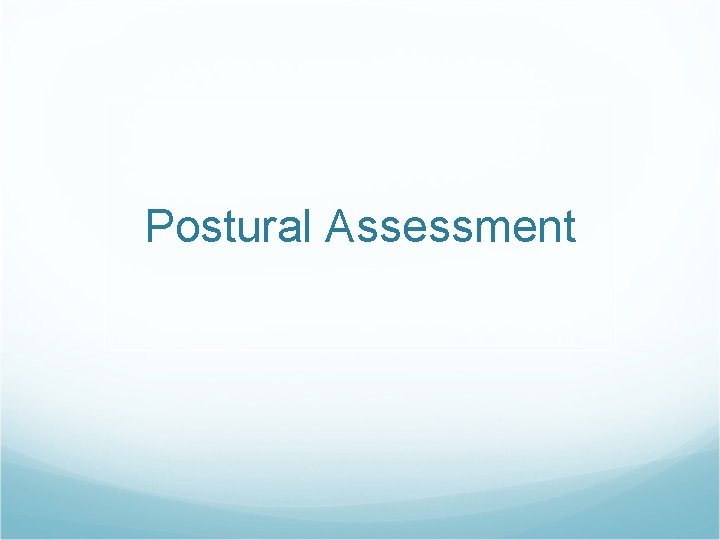 Postural Assessment